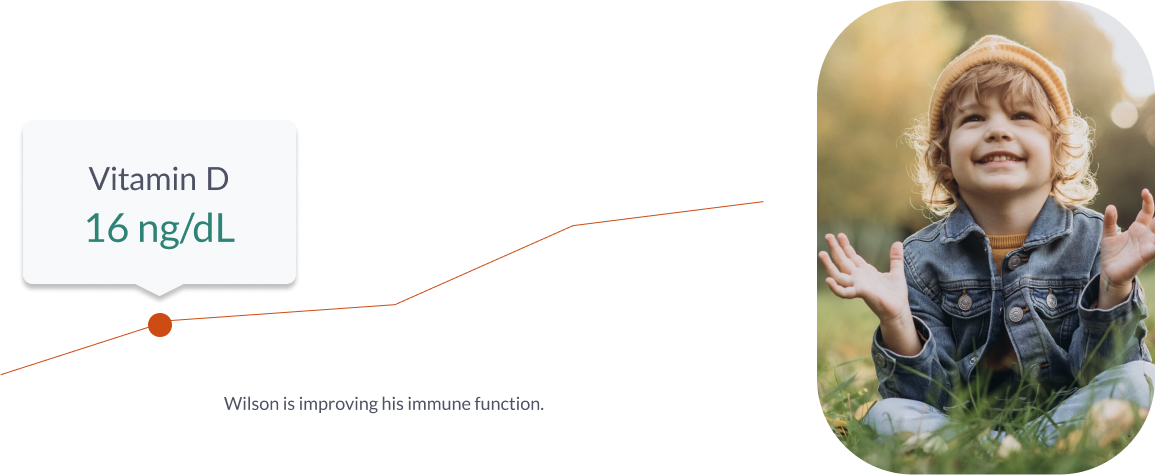 Vitamin D
16 ng/dL

Wilson is improving his immune function.